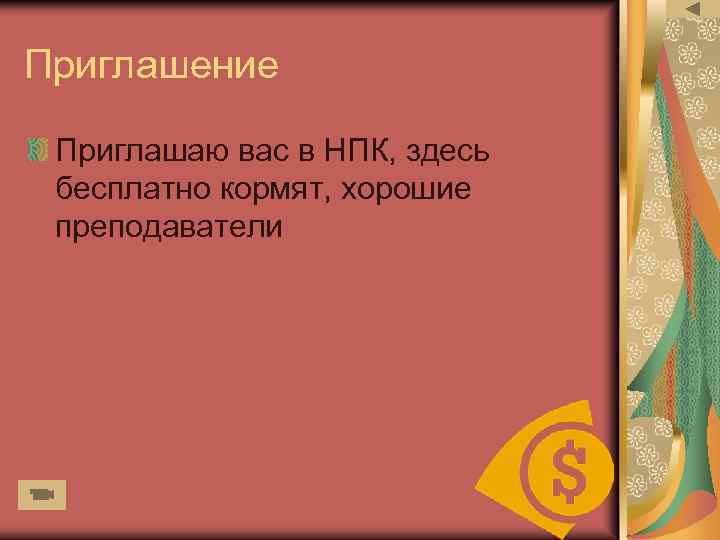 Приглашение

Приглашаю вас в НПК, здесь бесплатно кормят, хорошие преподаватели

$